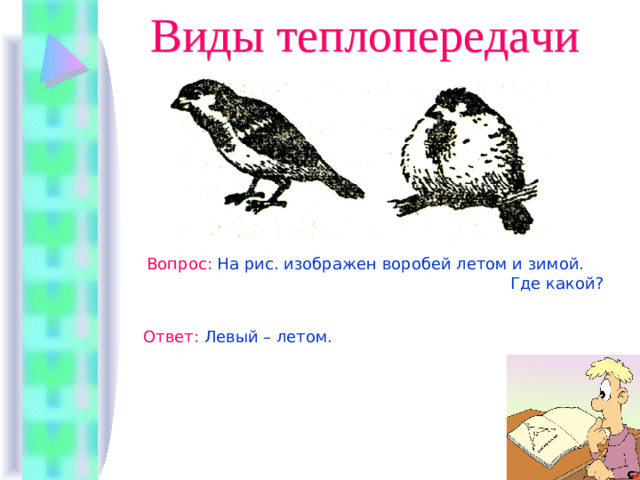 Виды теплопередачи

Вопрос: На рис. изображен воробей летом и зимой. Где какой?

Ответ: Левый – летом.